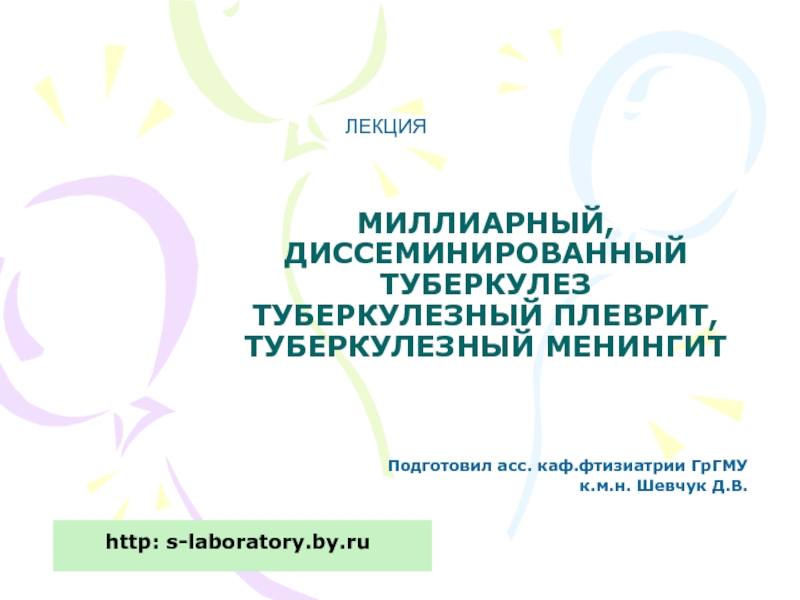 ЛЕКЦИЯ

МИЛЛИАРНЫЙ, ДИССЕМИНИРОВАННЫЙ ТУБЕРКУЛЕЗ ТУБЕРКУЛЕЗНЫЙ ПЛЕВРИТ, ТУБЕРКУЛЕЗНЫЙ МЕНИНГИТ

Подготовил асс. каф.фтизиатрии ГрГМУ
к.м.н. Шевчук Д.В.

http: s-laboratory.by.ru